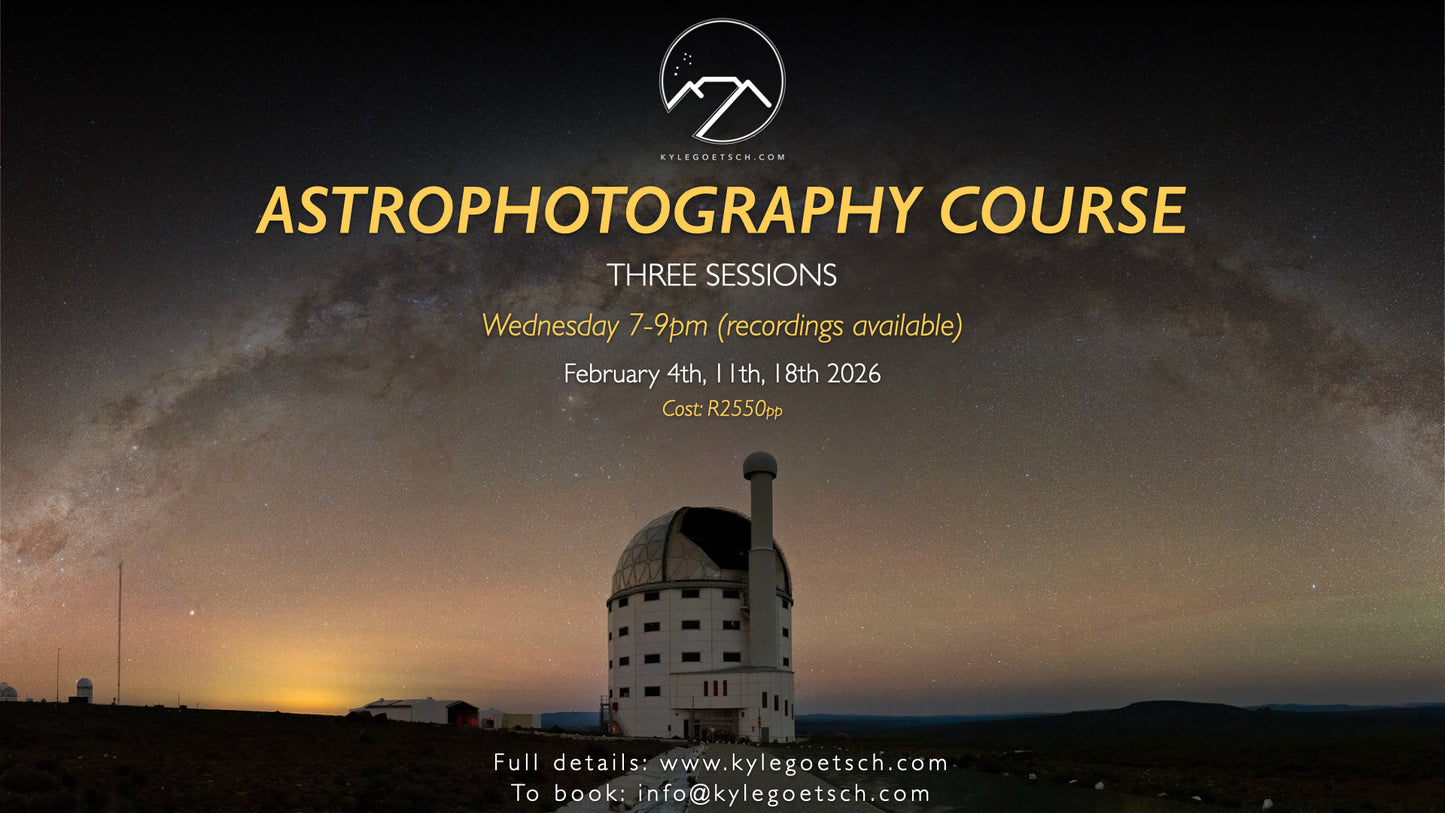 KYLEGOETSCH.COM

ASTROPHOTOGRAPHY COURSE

THREE SESSIONS

Wednesday 7-9pm (recordings available)

February 4th, 11th, 18th 2026

Cost: R2550pp

Full details: www.kylegoetsch.com
To book: info@kylegoetsch.com